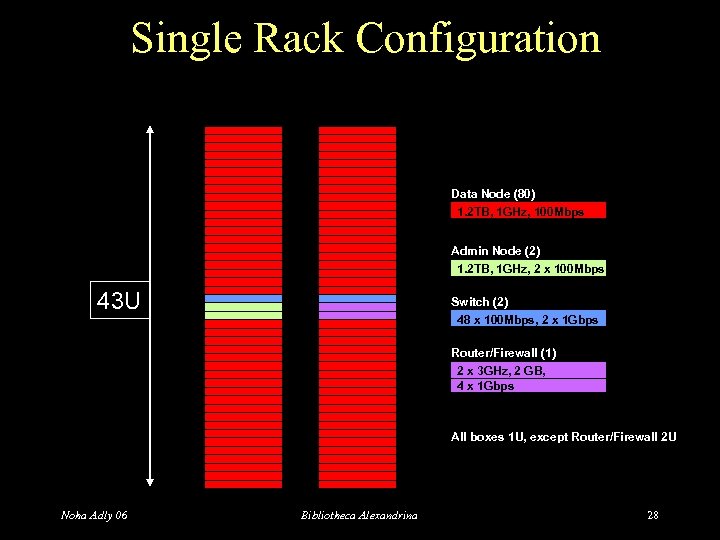 Single Rack Configuration

43U

Data Node (80)
1.2TB, 1GHz, 100Mbps

Admin Node (2)
1.2TB, 1GHz, 2 x 100Mbps

Switch (2)
48 x 100Mbps, 2 x 1Gbps

Router/Firewall (1)
2 x 3GHz, 2 GB,
4 x 1Gbps

All boxes 1U, except Router/Firewall 2U

Noha Adly 06

Bibliotheca Alexandrina

28